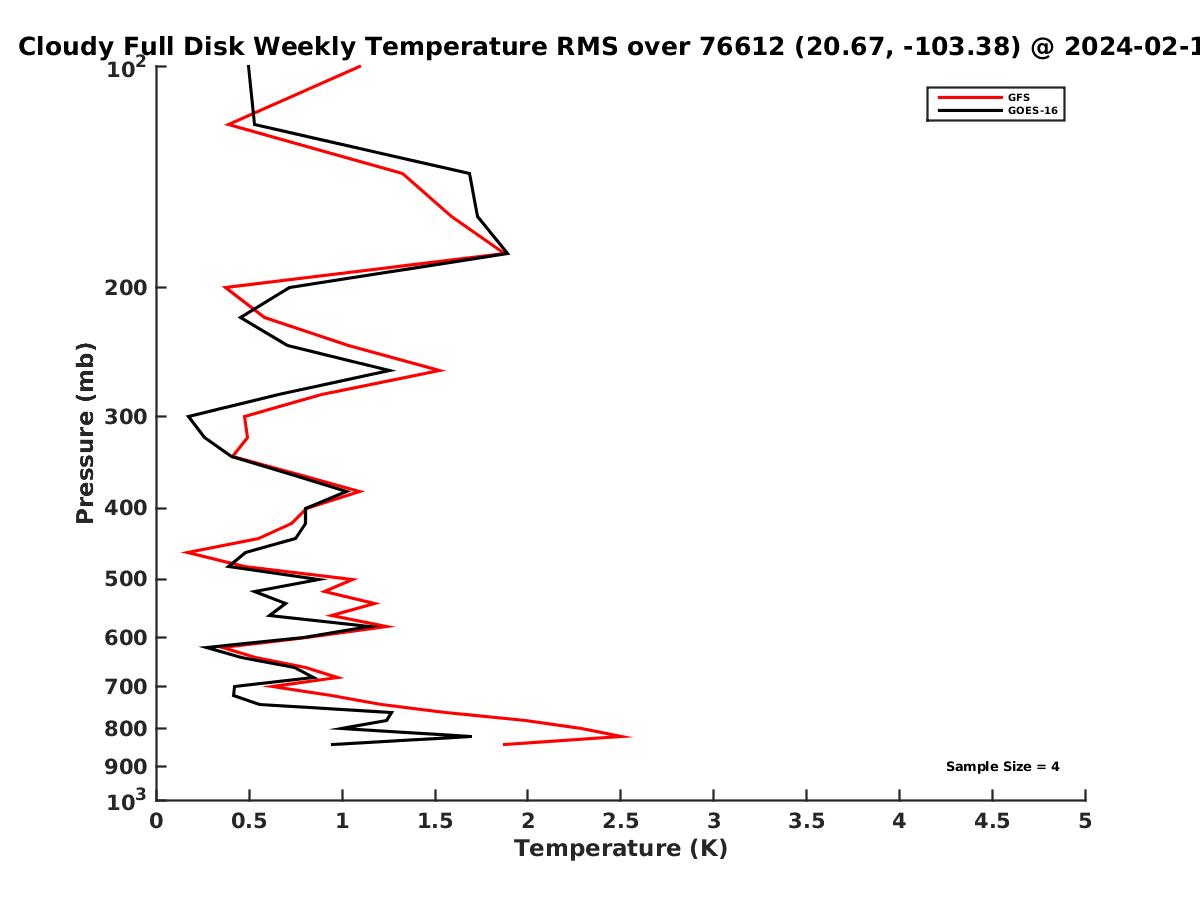 Cloudy Full Disk Weekly Temperature RMS over 76612 (20.67, -103.38) @ 2024-02-1

GFS
GOES-16

Pressure (mb)

$10^2$
200
300
400
500
600
700
800
900
$10^3$

Sample Size = 4

0 0.5 1 1.5 2 2.5 3 3.5 4 4.5 5
Temperature (K)